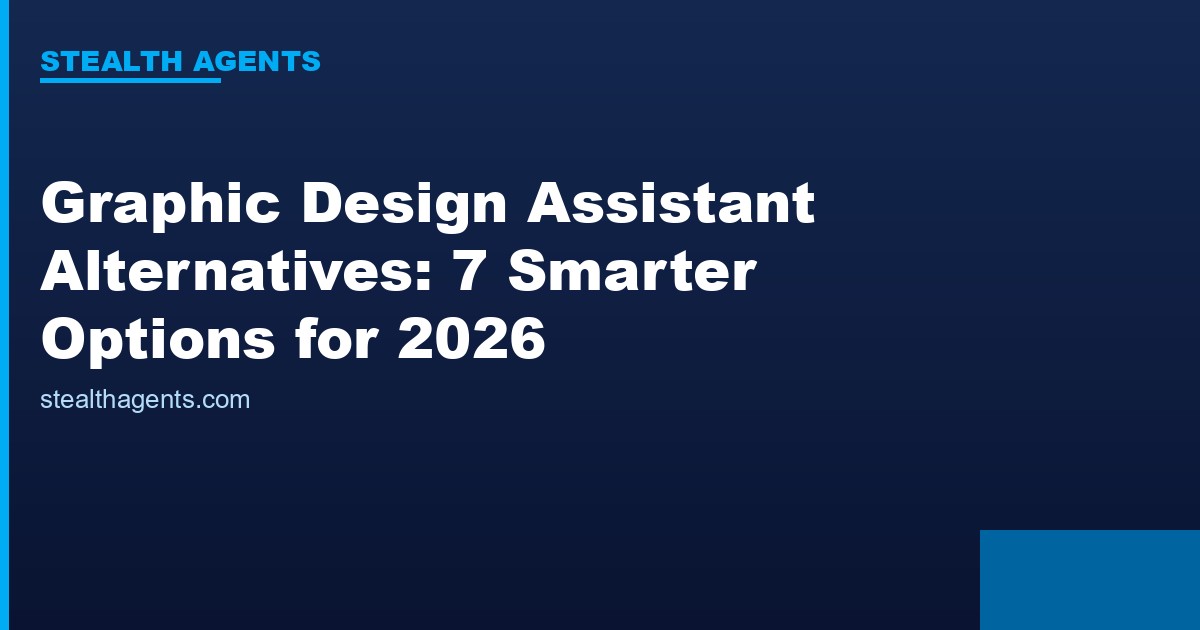 STEALTH AGENTS

Graphic Design Assistant Alternatives: 7 Smarter Options for 2026

stealthagents.com